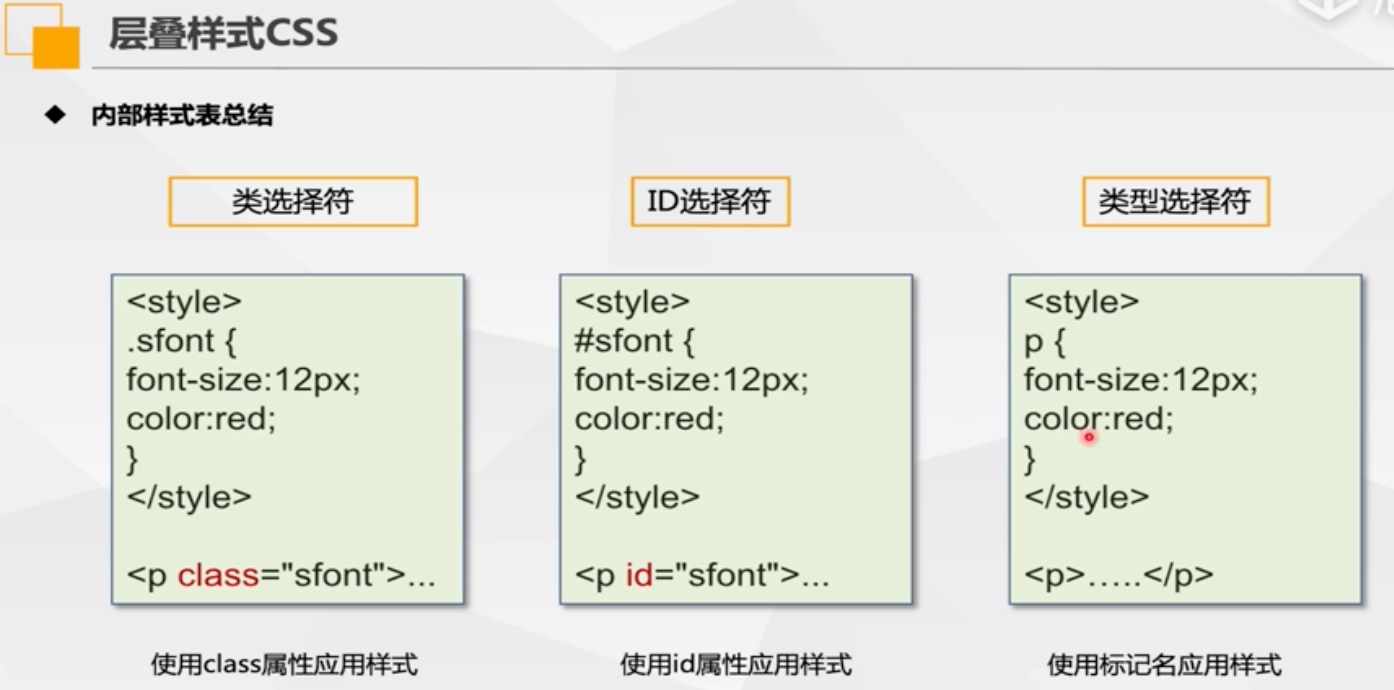 层叠样式CSS

◆ 内部样式表总结

类选择符

<style>
.sfont {
font-size:12px;
color:red;
}
</style>

<p class="sfont">...

使用class属性应用样式

ID选择符

<style>
#sfont {
font-size:12px;
color:red;
}
</style>

<p id="sfont">...

使用id属性应用样式

类型选择符

<style>
p {
font-size:12px;
color:red;
}
</style>

<p>.....</p>

使用标记名应用样式